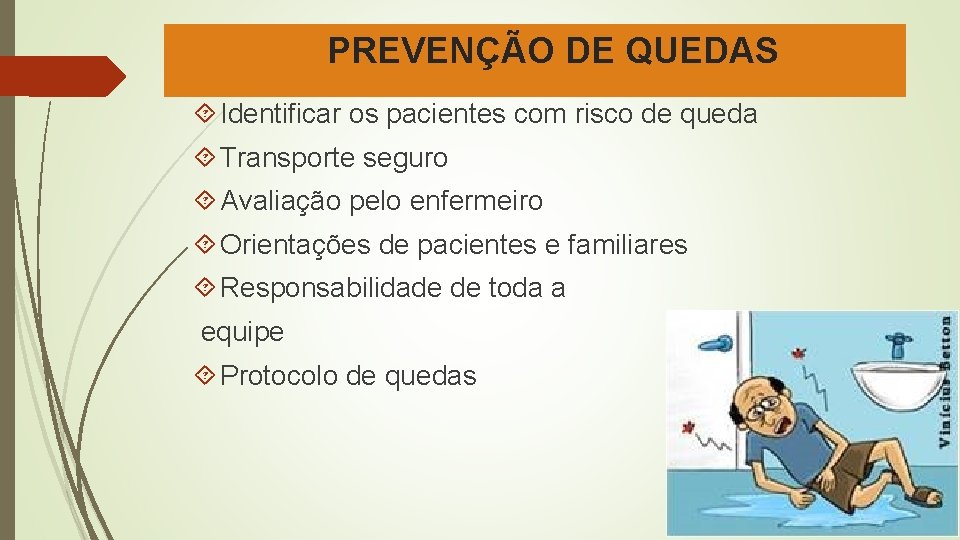 PREVENÇÃO DE QUEDAS

Identificar os pacientes com risco de queda

Transporte seguro

Avaliação pelo enfermeiro

Orientações de pacientes e familiares

Responsabilidade de toda a equipe

Protocolo de quedas

Vinicius Betton